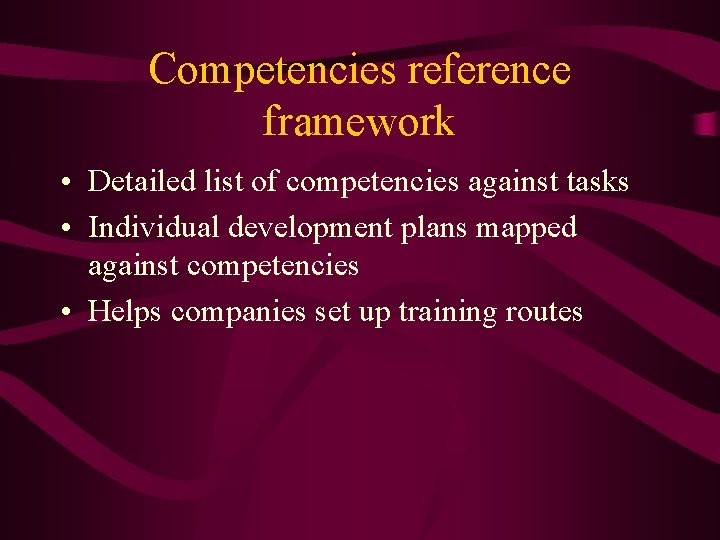 Competencies reference framework

• Detailed list of competencies against tasks
• Individual development plans mapped against competencies
• Helps companies set up training routes